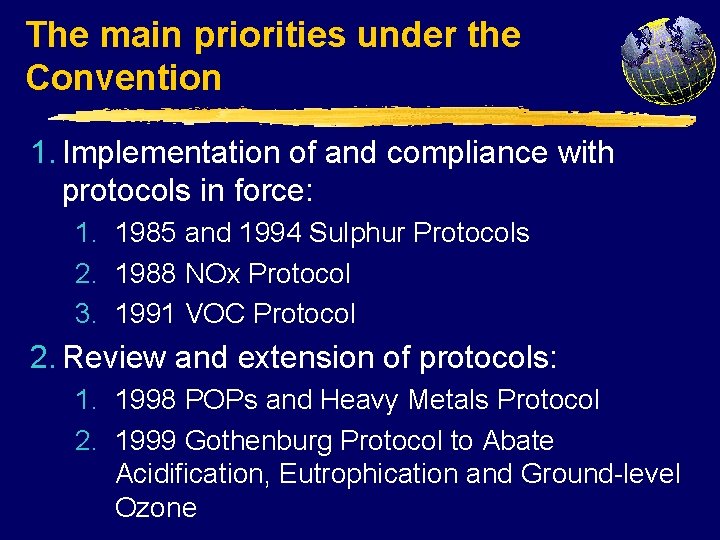 The main priorities under the Convention

1. Implementation of and compliance with protocols in force:
1. 1985 and 1994 Sulphur Protocols
2. 1988 NOx Protocol
3. 1991 VOC Protocol

2. Review and extension of protocols:
1. 1998 POPs and Heavy Metals Protocol
2. 1999 Gothenburg Protocol to Abate Acidification, Eutrophication and Ground-level Ozone